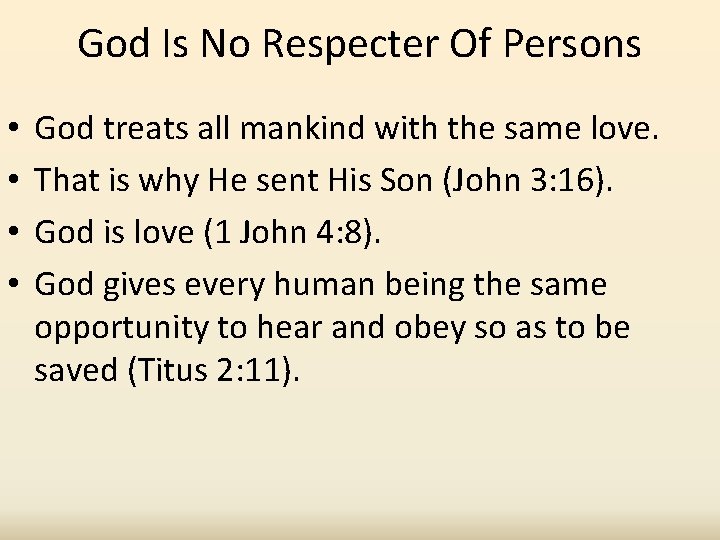 God Is No Respecter Of Persons

• God treats all mankind with the same love.
• That is why He sent His Son (John 3:16).
• God is love (1 John 4:8).
• God gives every human being the same opportunity to hear and obey so as to be saved (Titus 2:11).